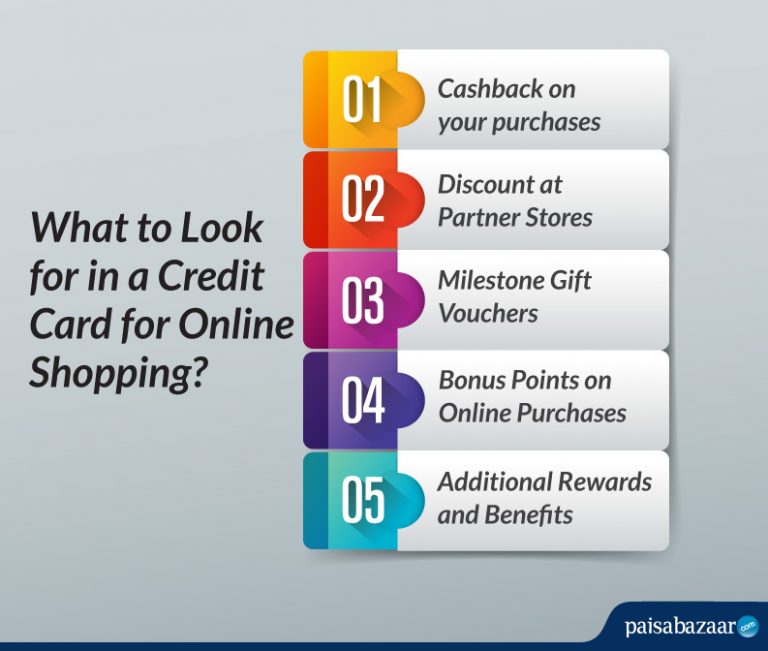 What to Look for in a Credit Card for Online Shopping?

01 Cashback on your purchases

02 Discount at Partner Stores

03 Milestone Gift Vouchers

04 Bonus Points on Online Purchases

05 Additional Rewards and Benefits

paisabazaar.com